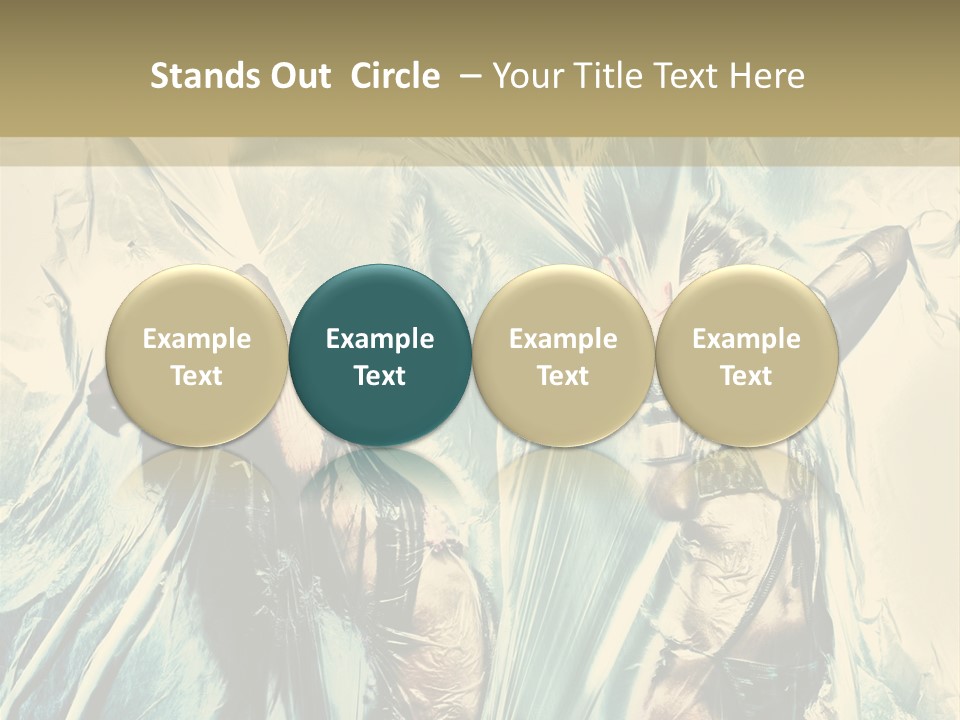 Stands Out Circle – Your Title Text Here

Example Text

Example Text

Example Text

Example Text